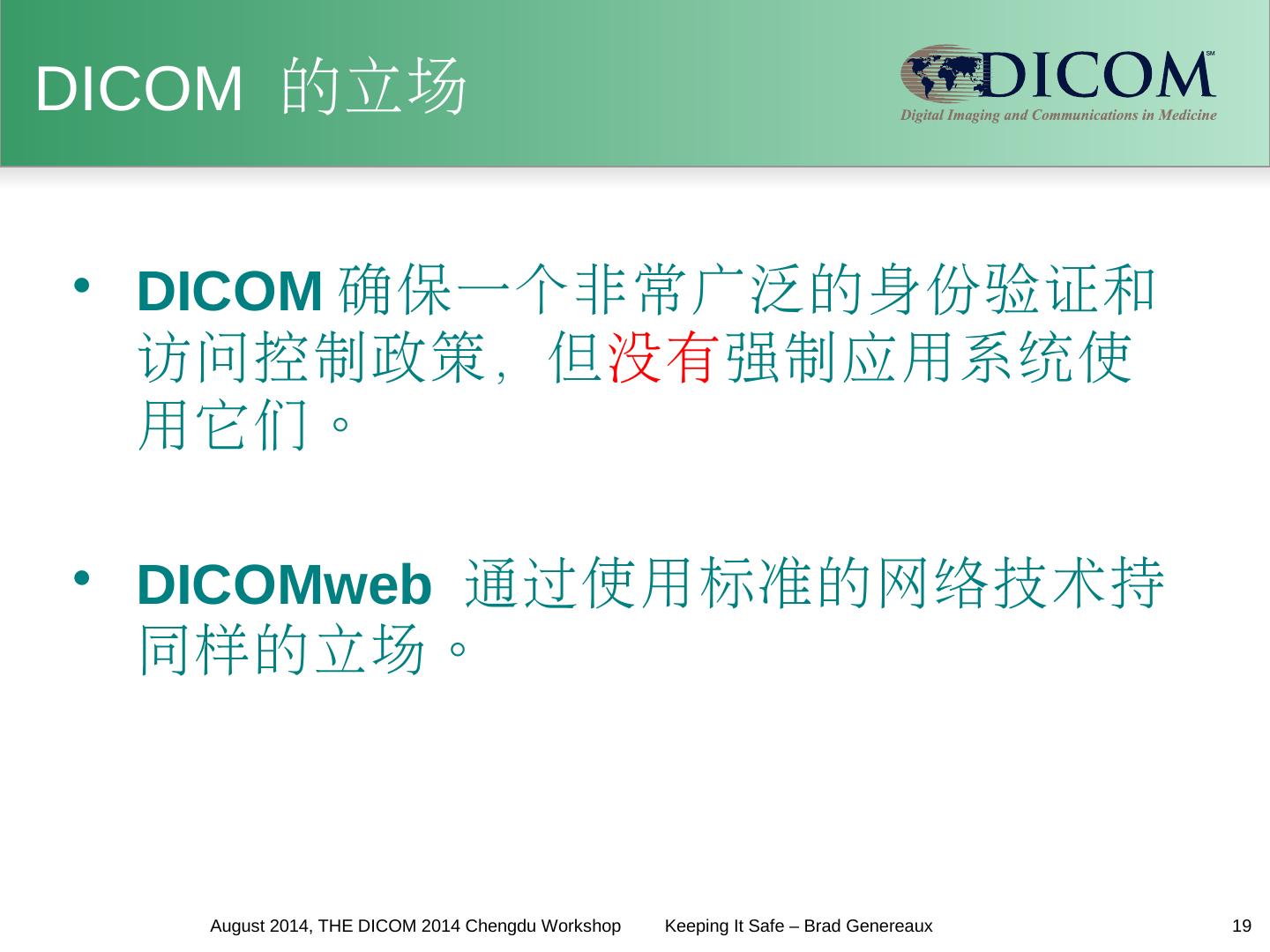 DICOM 的立场

DICOM SM
Digital Imaging and Communications in Medicine

• DICOM 确保一个非常广泛的身份验证和访问控制政策，但没有强制应用系统使用它们。

• DICOMweb 通过使用标准的网络技术持同样的立场。

August 2014, THE DICOM 2014 Chengdu Workshop Keeping It Safe – Brad Genereaux 19